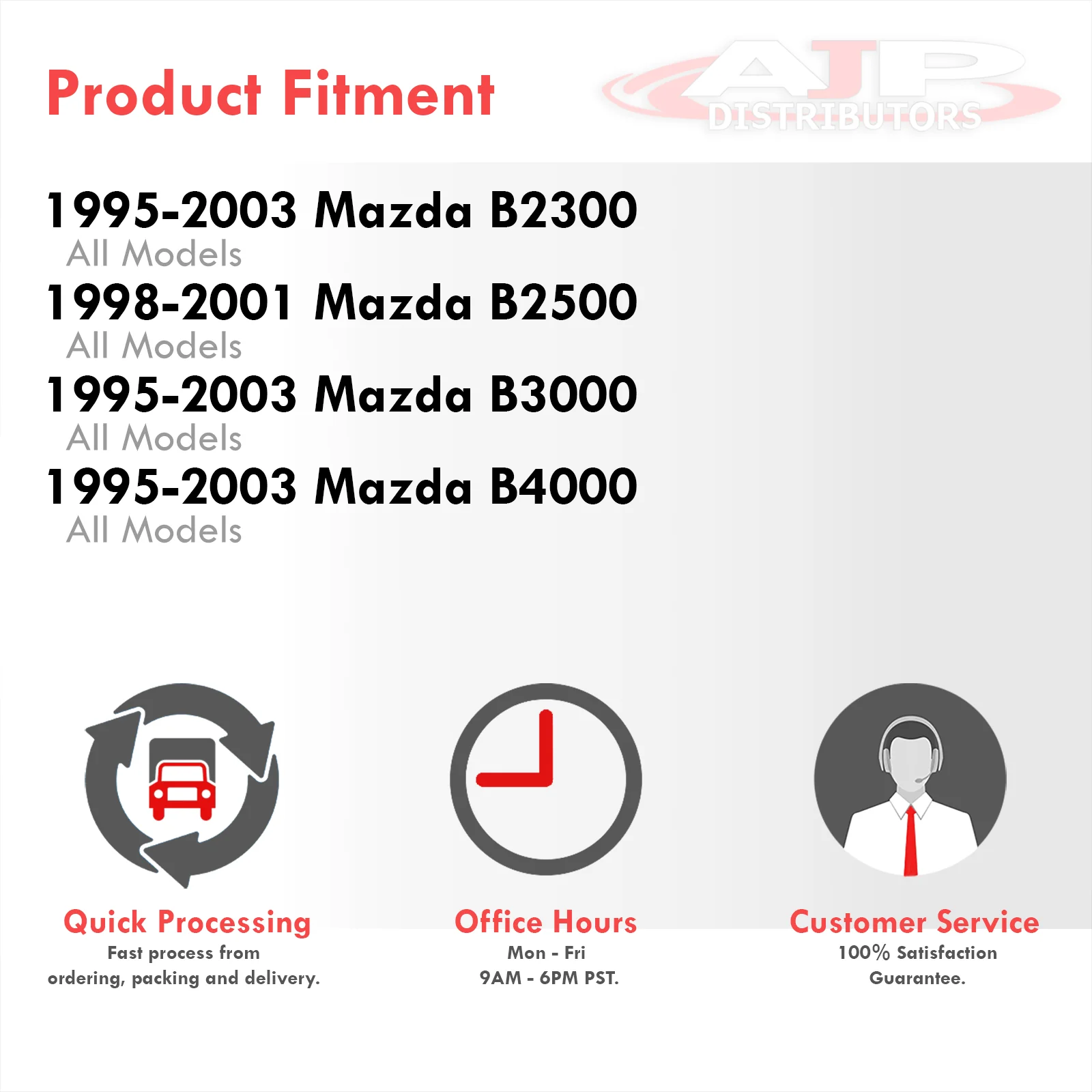 Product Fitment

AJP DISTRIBUTORS

1995-2003 Mazda B2300
All Models
1998-2001 Mazda B2500
All Models
1995-2003 Mazda B3000
All Models
1995-2003 Mazda B4000
All Models

Quick Processing
Fast process from ordering, packing and delivery.

Office Hours
Mon - Fri
9AM - 6PM PST.

Customer Service
100% Satisfaction Guarantee.